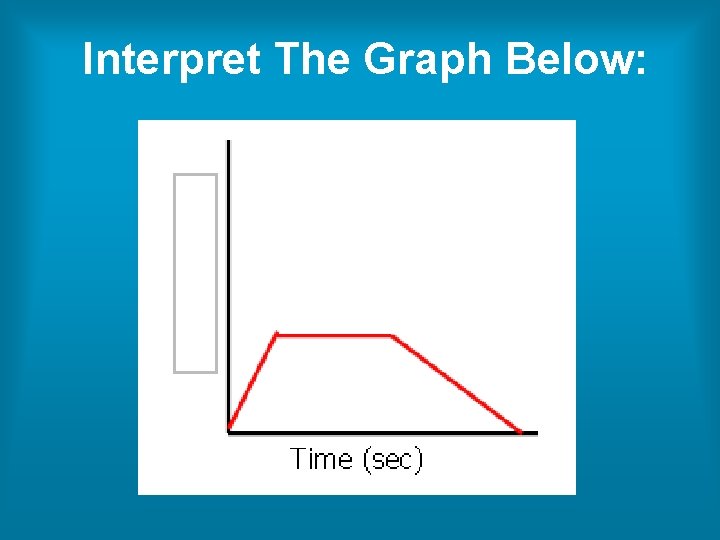 Interpret The Graph Below:

Time (sec)